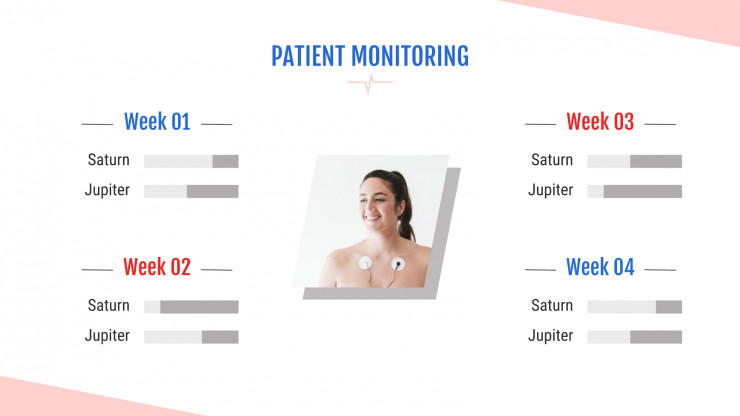 PATIENT MONITORING

Week 01

Saturn

Jupiter

Week 02

Saturn

Jupiter

Week 03

Saturn

Jupiter

Week 04

Saturn

Jupiter